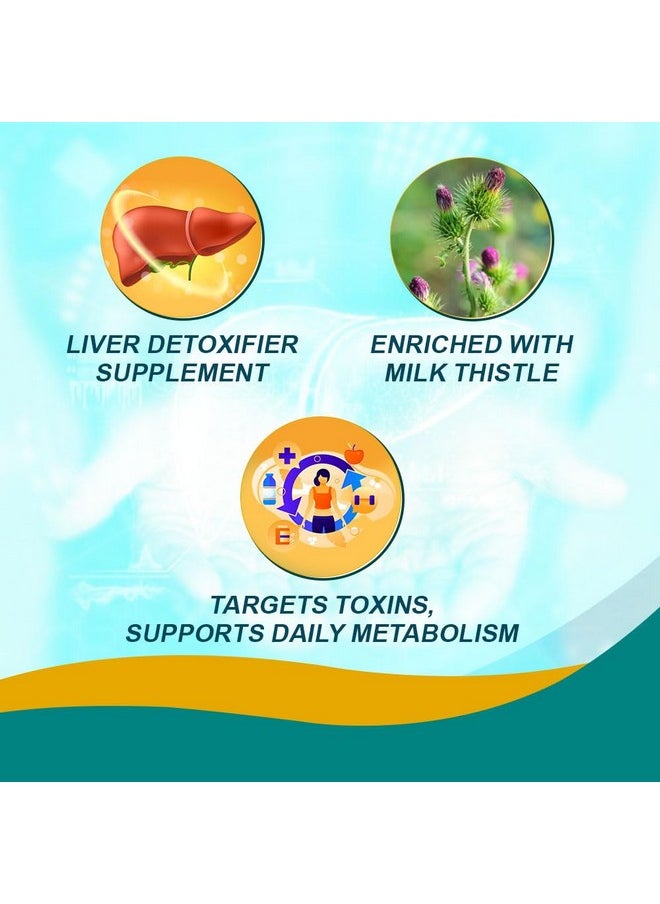 LIVER DETOXIFIER SUPPLEMENT

ENRICHED WITH MILK THISTLE

TARGETS TOXINS, SUPPORTS DAILY METABOLISM